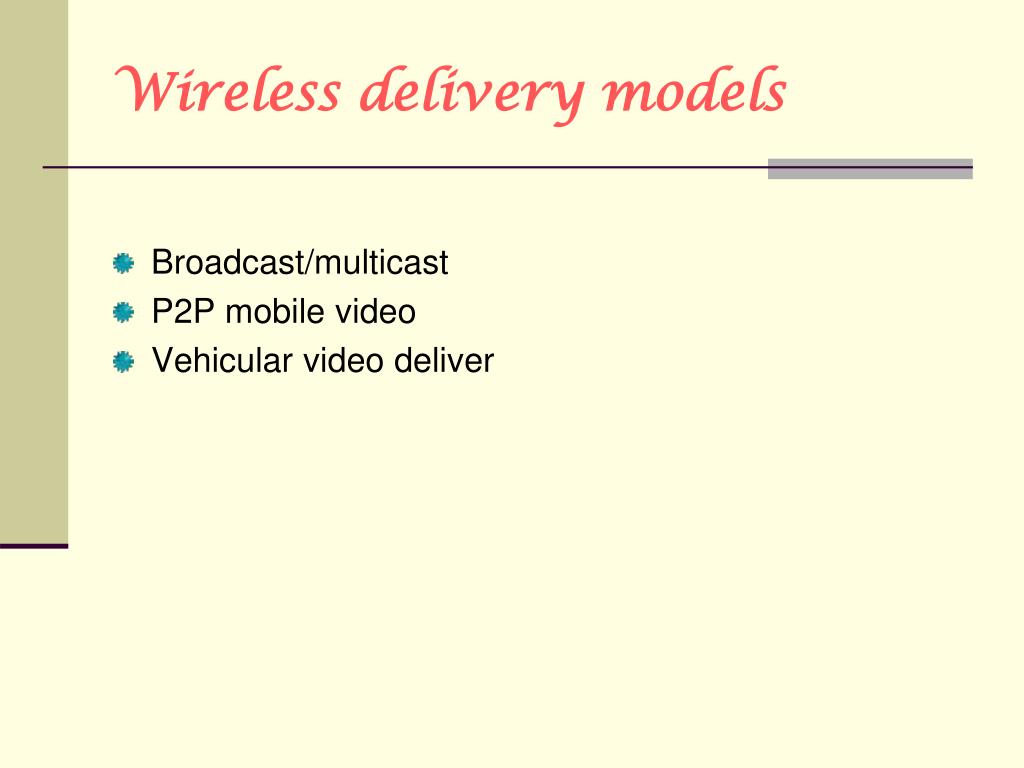 Wireless delivery models

Broadcast/multicast
P2P mobile video
Vehicular video deliver